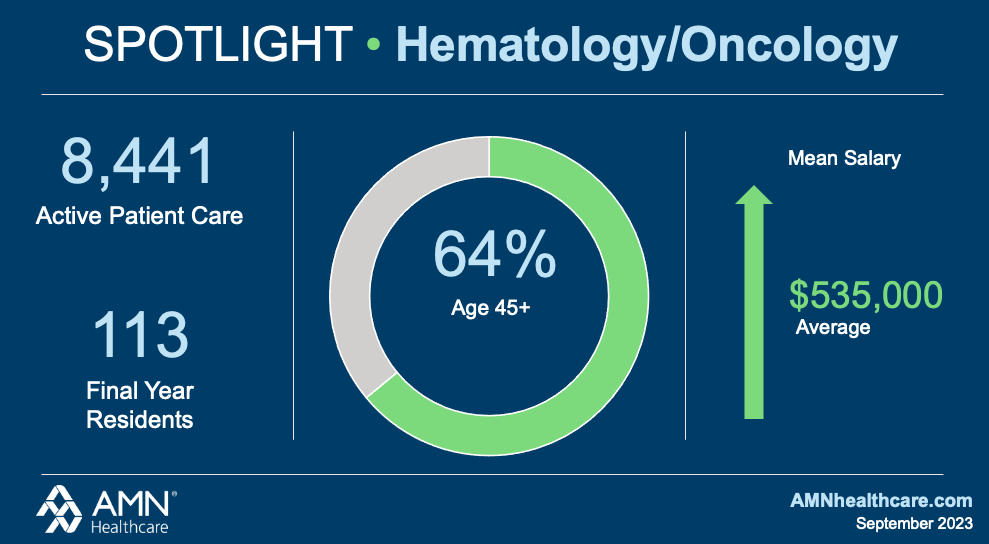 SPOTLIGHT • Hematology/Oncology

8,441
Active Patient Care

113
Final Year Residents

64%
Age 45+

Mean Salary

$535,000
Average

AMN® Healthcare

AMNhealthcare.com
September 2023